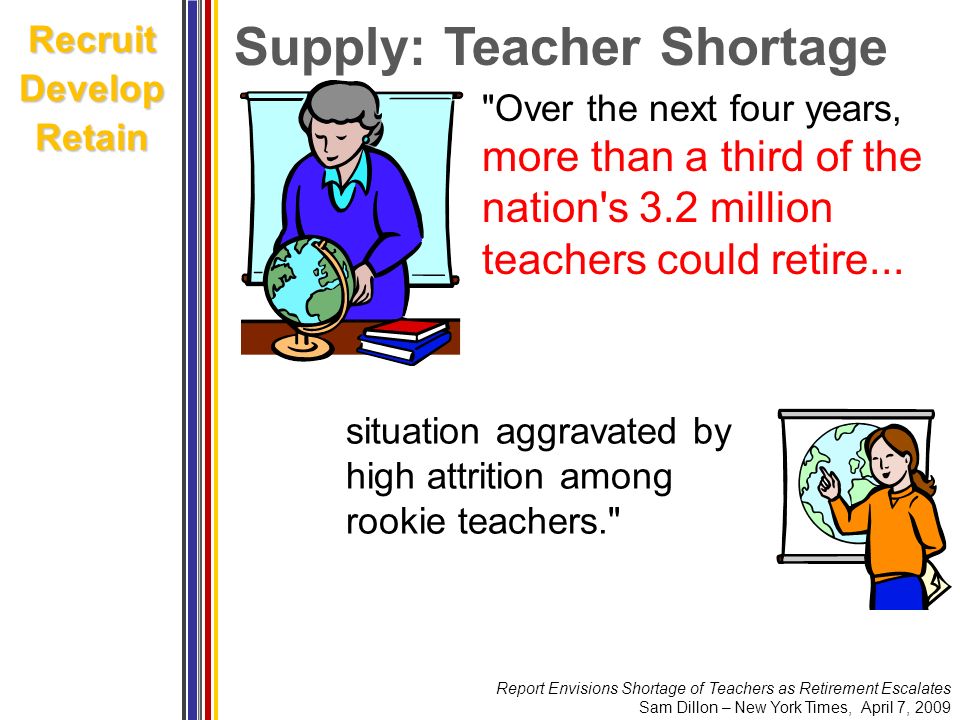 Recruit
Develop
Retain

Supply: Teacher Shortage

"Over the next four years, more than a third of the nation's 3.2 million teachers could retire...

situation aggravated by high attrition among rookie teachers."

Report Envisions Shortage of Teachers as Retirement Escalates
Sam Dillon – New York Times, April 7, 2009